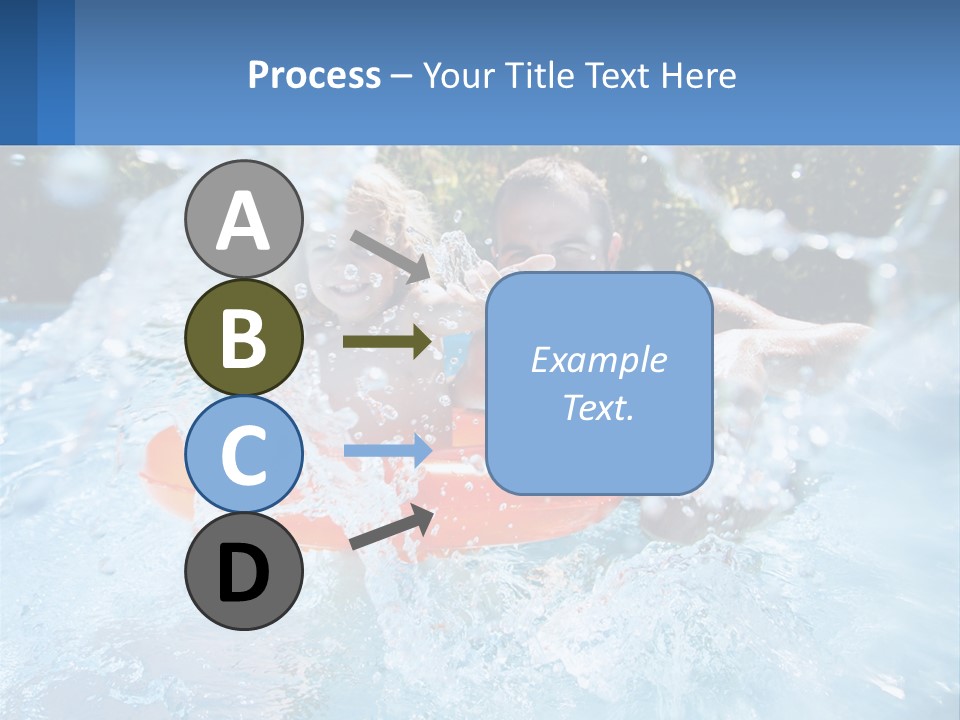 Process – Your Title Text Here

A

B

C

D

Example Text.